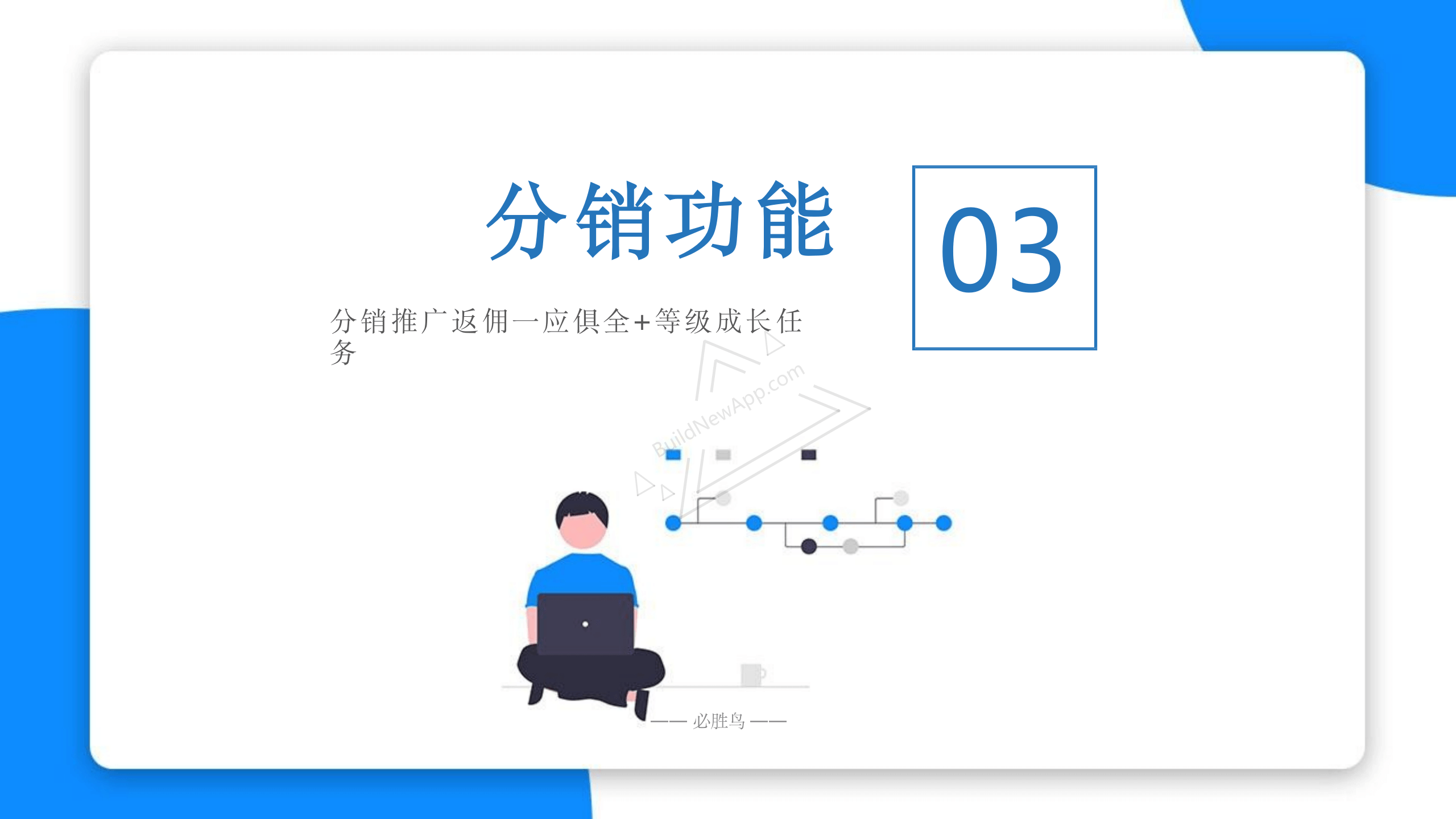 分销功能

03

分销推广返佣一应俱全+等级成长任务

BuildNewApp.com

—— 必胜鸟 ——